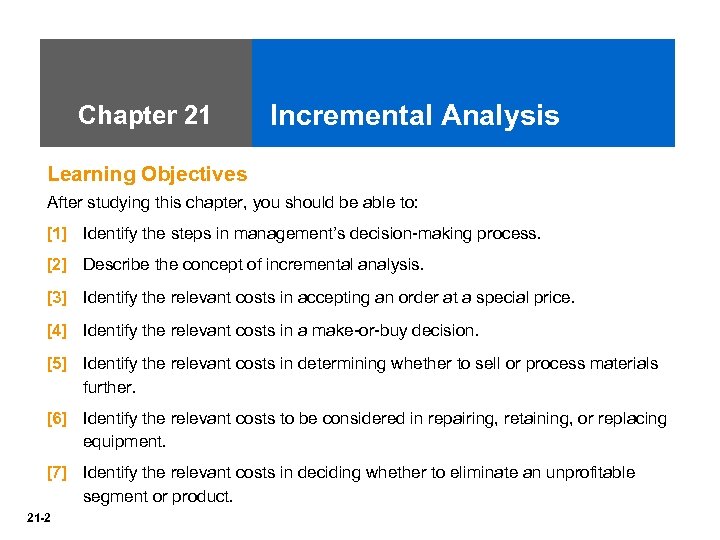 Chapter 21

Incremental Analysis

Learning Objectives

After studying this chapter, you should be able to:

[1] Identify the steps in management's decision-making process.

[2] Describe the concept of incremental analysis.

[3] Identify the relevant costs in accepting an order at a special price.

[4] Identify the relevant costs in a make-or-buy decision.

[5] Identify the relevant costs in determining whether to sell or process materials further.

[6] Identify the relevant costs to be considered in repairing, retaining, or replacing equipment.

[7] Identify the relevant costs in deciding whether to eliminate an unprofitable segment or product.

21-2